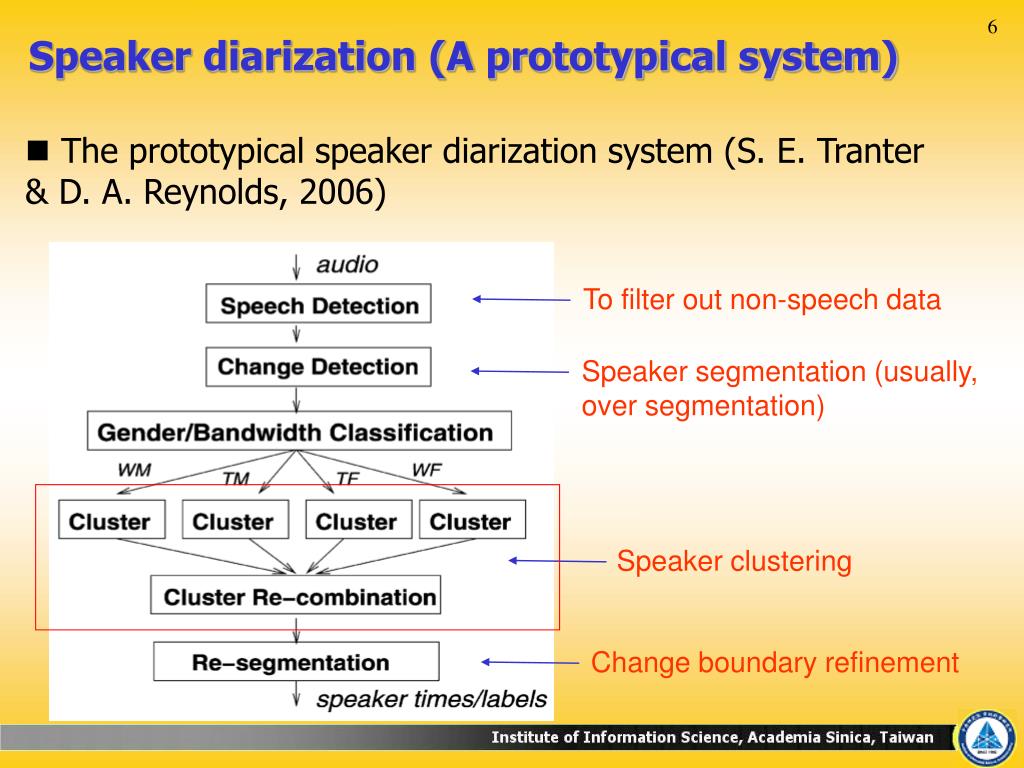 6

Speaker diarization (A prototypical system)

■ The prototypical speaker diarization system (S. E. Tranter & D. A. Reynolds, 2006)

audio

Speech Detection

Change Detection

Gender/Bandwidth Classification

WM TM TF WF

Cluster Cluster Cluster Cluster

Cluster Re–combination

Re–segmentation

speaker times/labels

To filter out non-speech data

Speaker segmentation (usually, over segmentation)

Speaker clustering

Change boundary refinement

Institute of Information Science, Academia Sinica, Taiwan